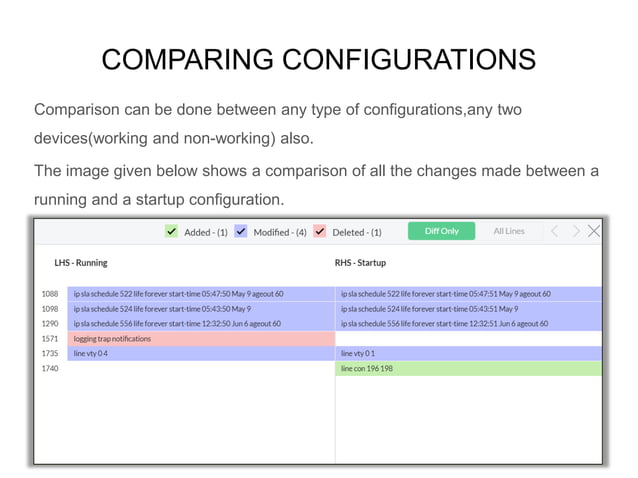 COMPARING CONFIGURATIONS

Comparison can be done between any type of configurations,any two devices(working and non-working) also.

The image given below shows a comparison of all the changes made between a running and a startup configuration.

Added - (1) Modified - (4) Deleted - (1) Diff Only All Lines

LHS - Running

1088 ip sla schedule 522 life forever start-time 05:47:50 May 9 ageout 60
1098 ip sla schedule 524 life forever start-time 05:43:50 May 9
1290 ip sla schedule 556 life forever start-time 12:32:50 Jun 6 ageout 60
1571 logging trap notifications
1735 line vty 0 4
1740

RHS - Startup

ip sla schedule 522 life forever start-time 05:47:51 May 9 ageout 60
ip sla schedule 524 life forever start-time 05:43:51 May 9
ip sla schedule 556 life forever start-time 12:32:51 Jun 6 ageout 60
line vty 0 1
line con 196 198